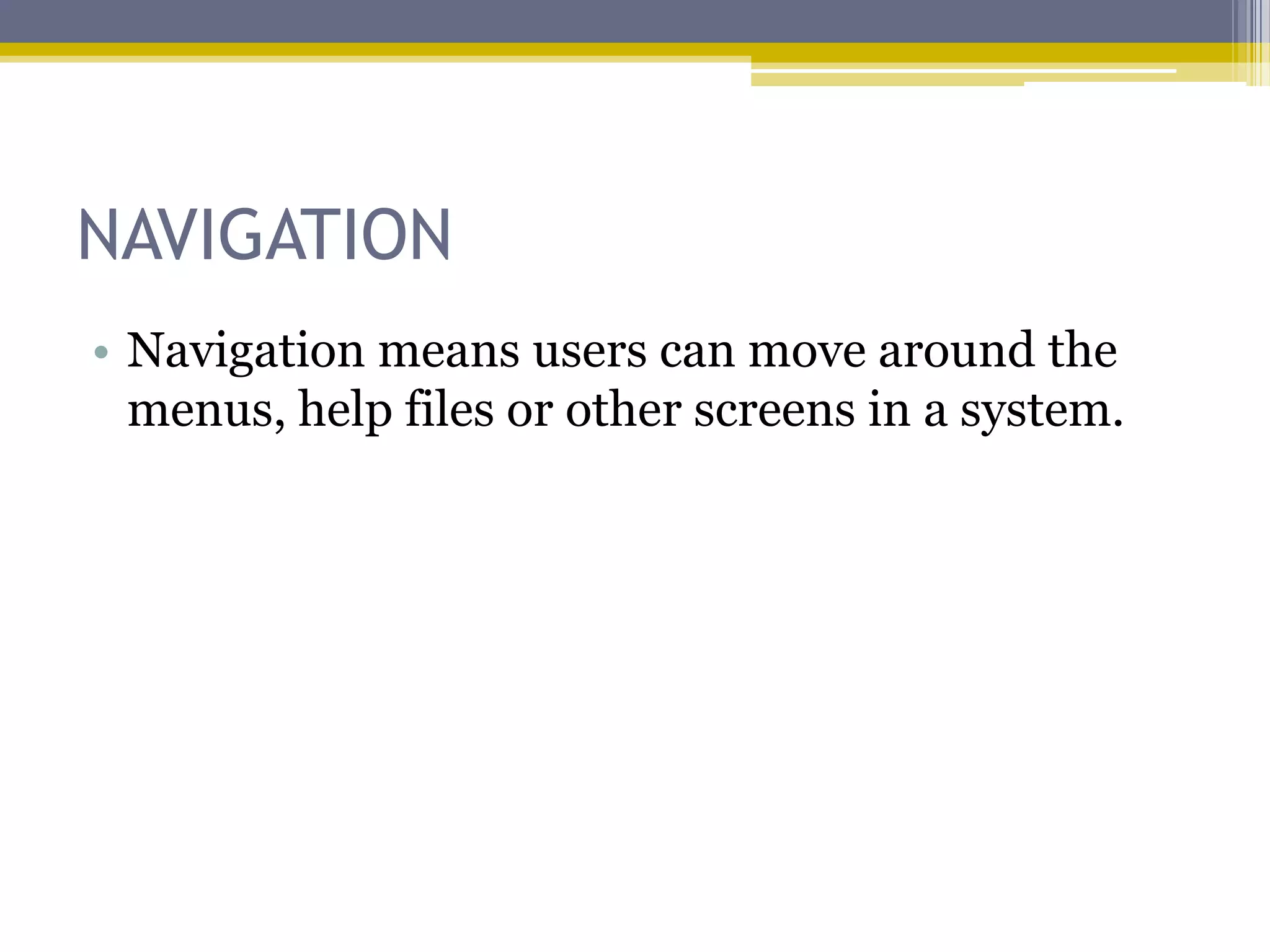 NAVIGATION

• Navigation means users can move around the menus, help files or other screens in a system.